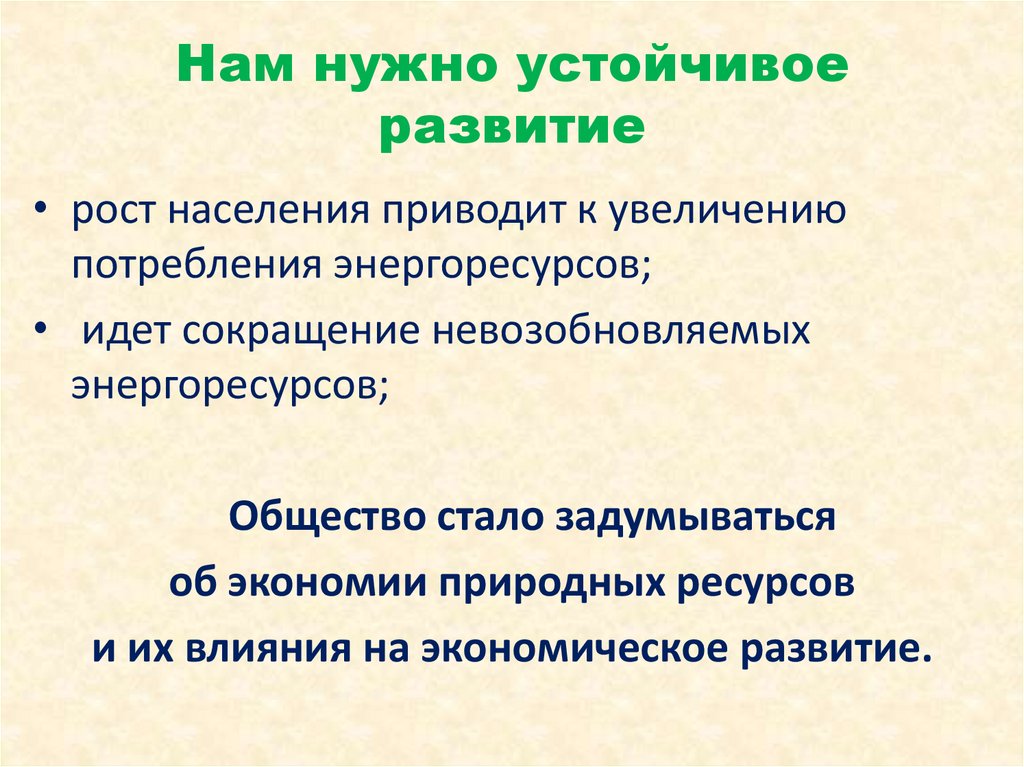 Нам нужно устойчивое развитие

• рост населения приводит к увеличению потребления энергоресурсов;
• идет сокращение невозобновляемых энергоресурсов;

Общество стало задумываться
об экономии природных ресурсов
и их влияния на экономическое развитие.